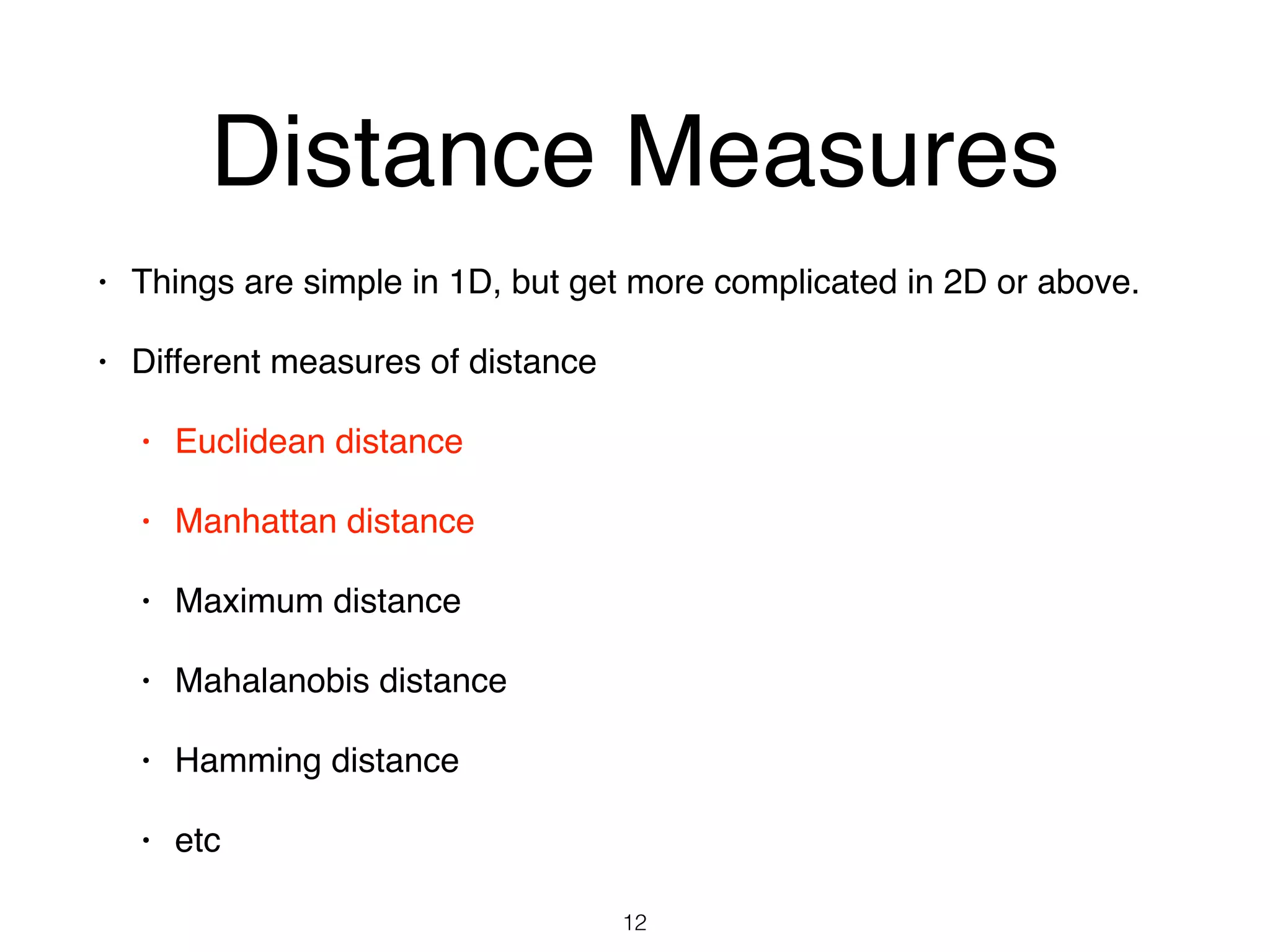 Distance Measures

• Things are simple in 1D, but get more complicated in 2D or above.

• Different measures of distance

• Euclidean distance

• Manhattan distance

• Maximum distance

• Mahalanobis distance

• Hamming distance

• etc

12